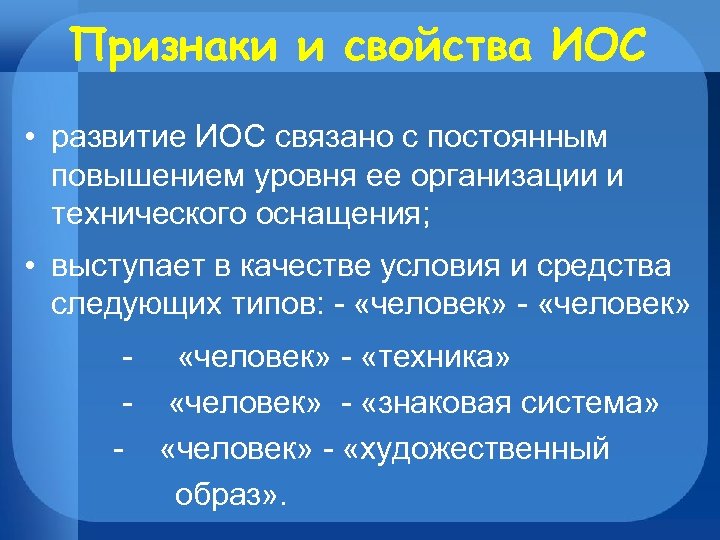 Признаки и свойства ИОС

• развитие ИОС связано с постоянным повышением уровня ее организации и технического оснащения;

• выступает в качестве условия и средства следующих типов: - «человек» - «человек»

- «человек» - «техника»

- «человек» - «знаковая система»

- «человек» - «художественный образ».